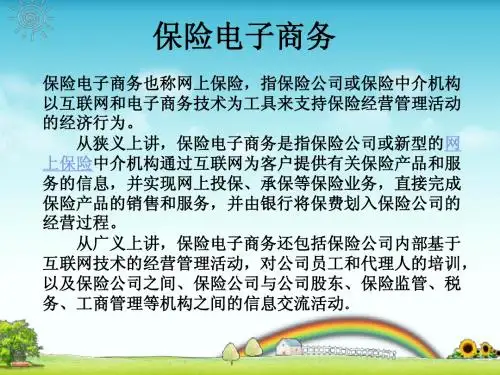 保险电子商务

保险电子商务也称网上保险，指保险公司或保险中介机构以互联网和电子商务技术为工具来支持保险经营管理活动的经济行为。

从狭义上讲，保险电子商务是指保险公司或新型的网上保险中介机构通过互联网为客户提供有关保险产品和服务的信息，并实现网上投保、承保等保险业务，直接完成保险产品的销售和服务，并由银行将保费划入保险公司的经营过程。

从广义上讲，保险电子商务还包括保险公司内部基于互联网技术的经营管理活动，对公司员工和代理人的培训，以及保险公司之间、保险公司与公司股东、保险监管、税务、工商管理等机构之间的信息交流活动.